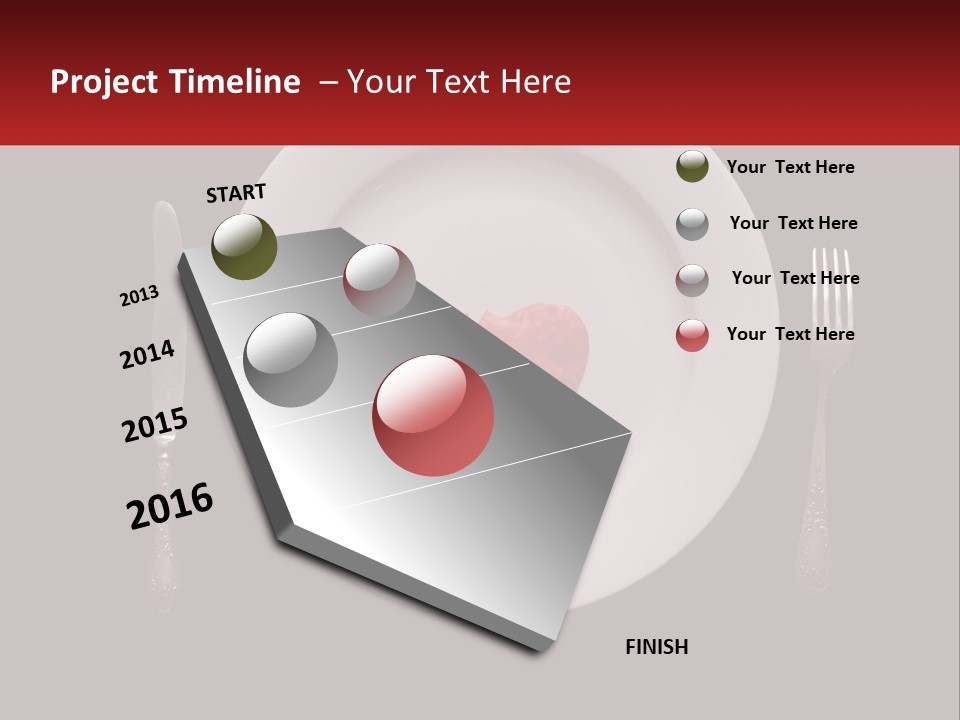 Project Timeline – Your Text Here

START

2013

2014

2015

2016

FINISH

Your Text Here

Your Text Here

Your Text Here

Your Text Here